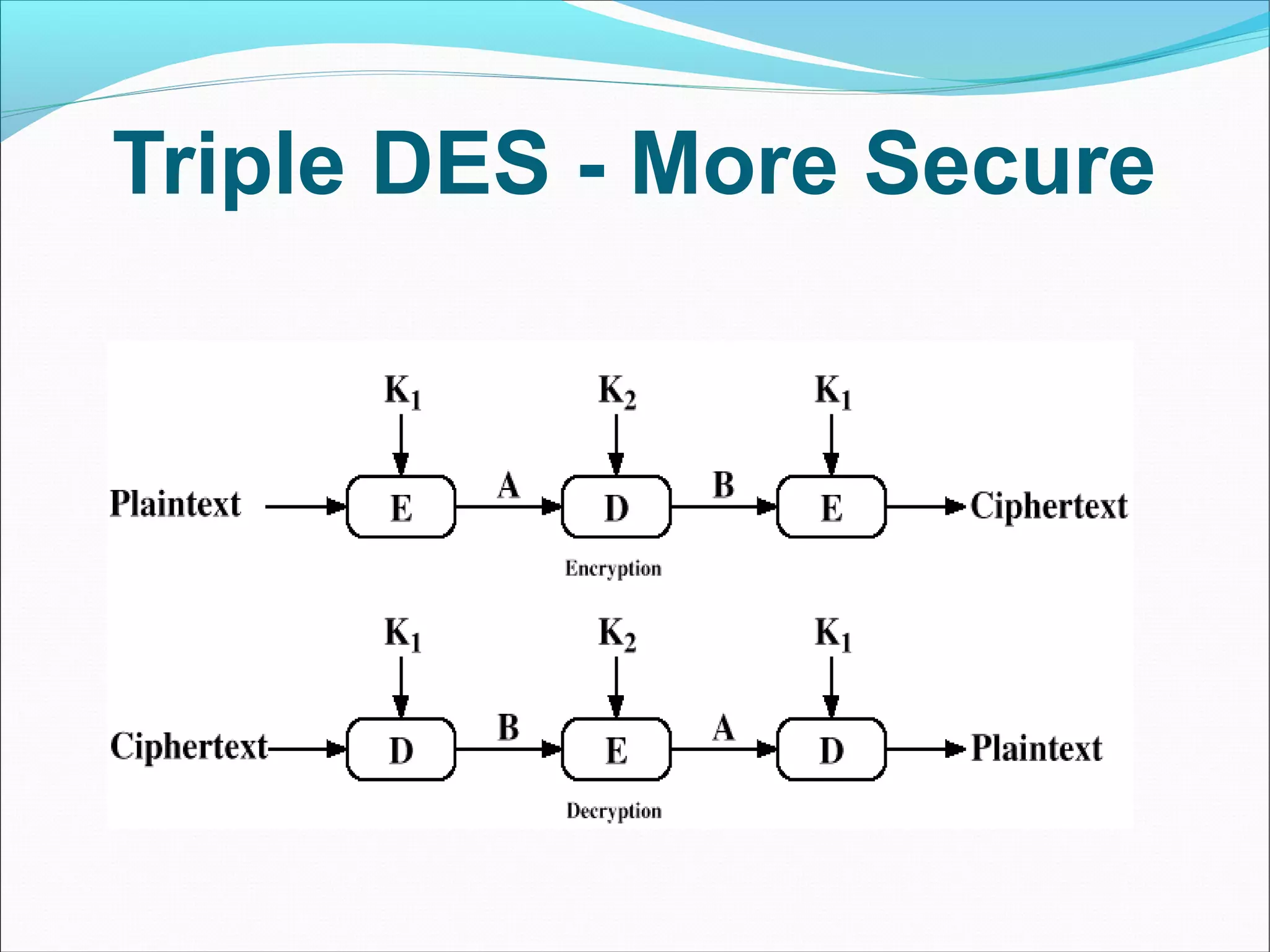 Triple DES - More Secure

$K_1$ $K_2$ $K_1$

Plaintext E A D B E Ciphertext

Encryption

$K_1$ $K_2$ $K_1$

Ciphertext D B E A D Plaintext

Decryption